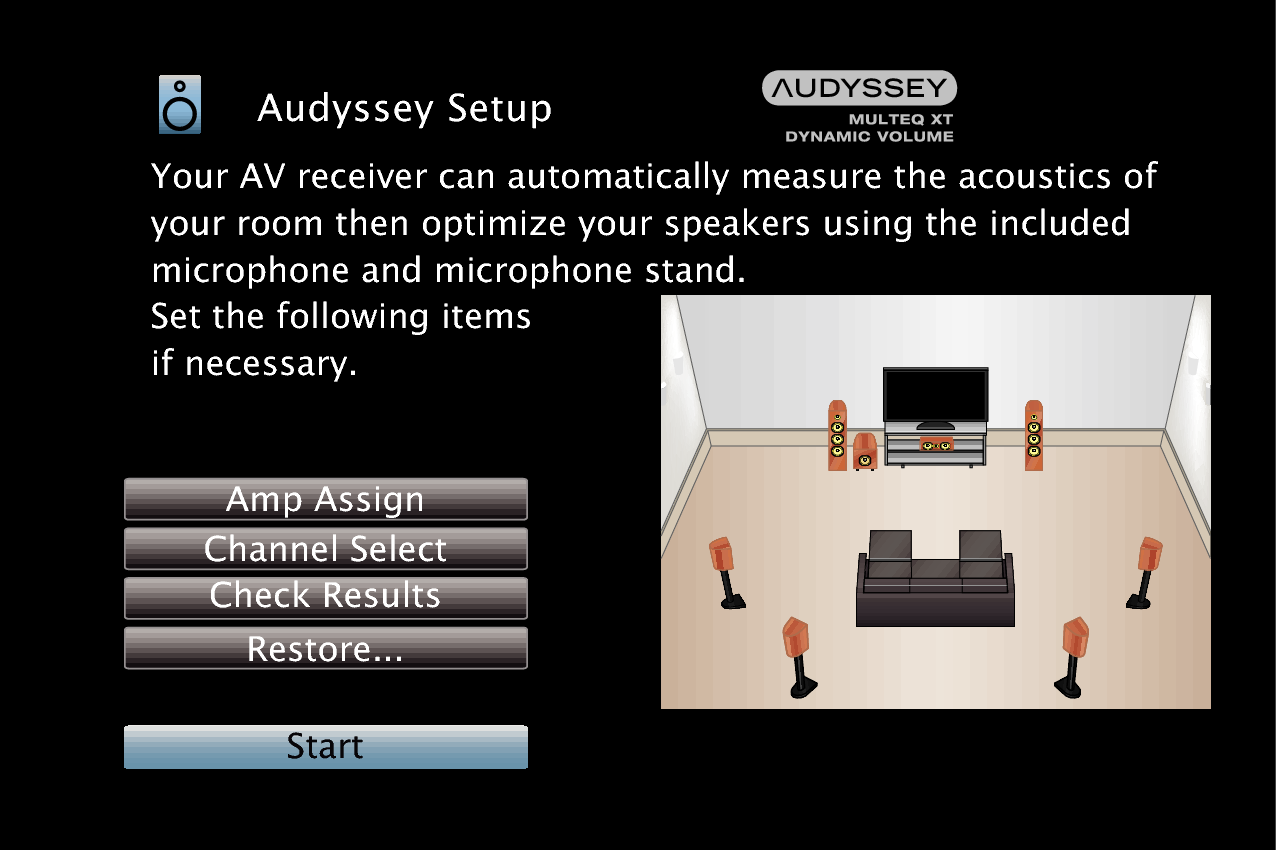 Audyssey Setup

AUDYSSEY
MULTEQ XT
DYNAMIC VOLUME

Your AV receiver can automatically measure the acoustics of your room then optimize your speakers using the included microphone and microphone stand.
Set the following items if necessary.

Amp Assign
Channel Select
Check Results
Restore...

Start